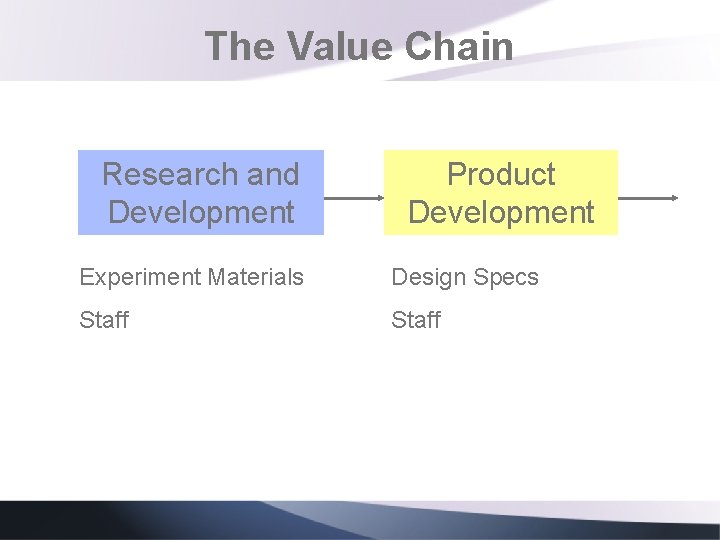 The Value Chain

Research and Development

Product Development

Experiment Materials

Staff

Design Specs

Staff